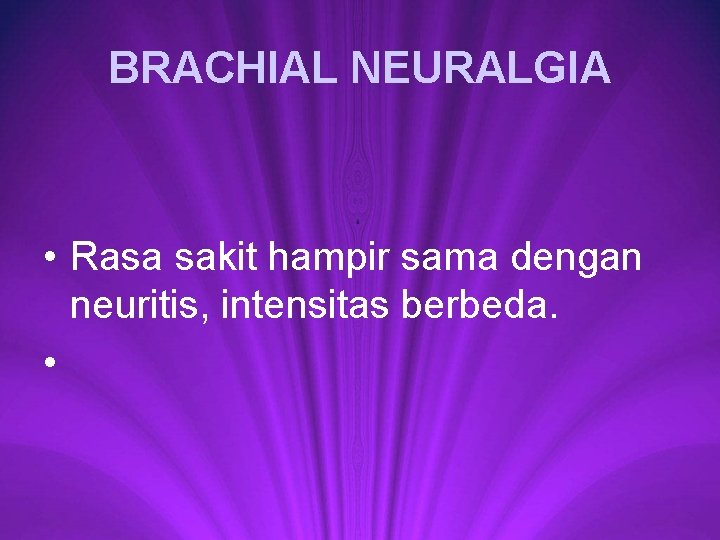 BRACHIAL NEURALGIA

• Rasa sakit hampir sama dengan neuritis, intensitas berbeda.

•